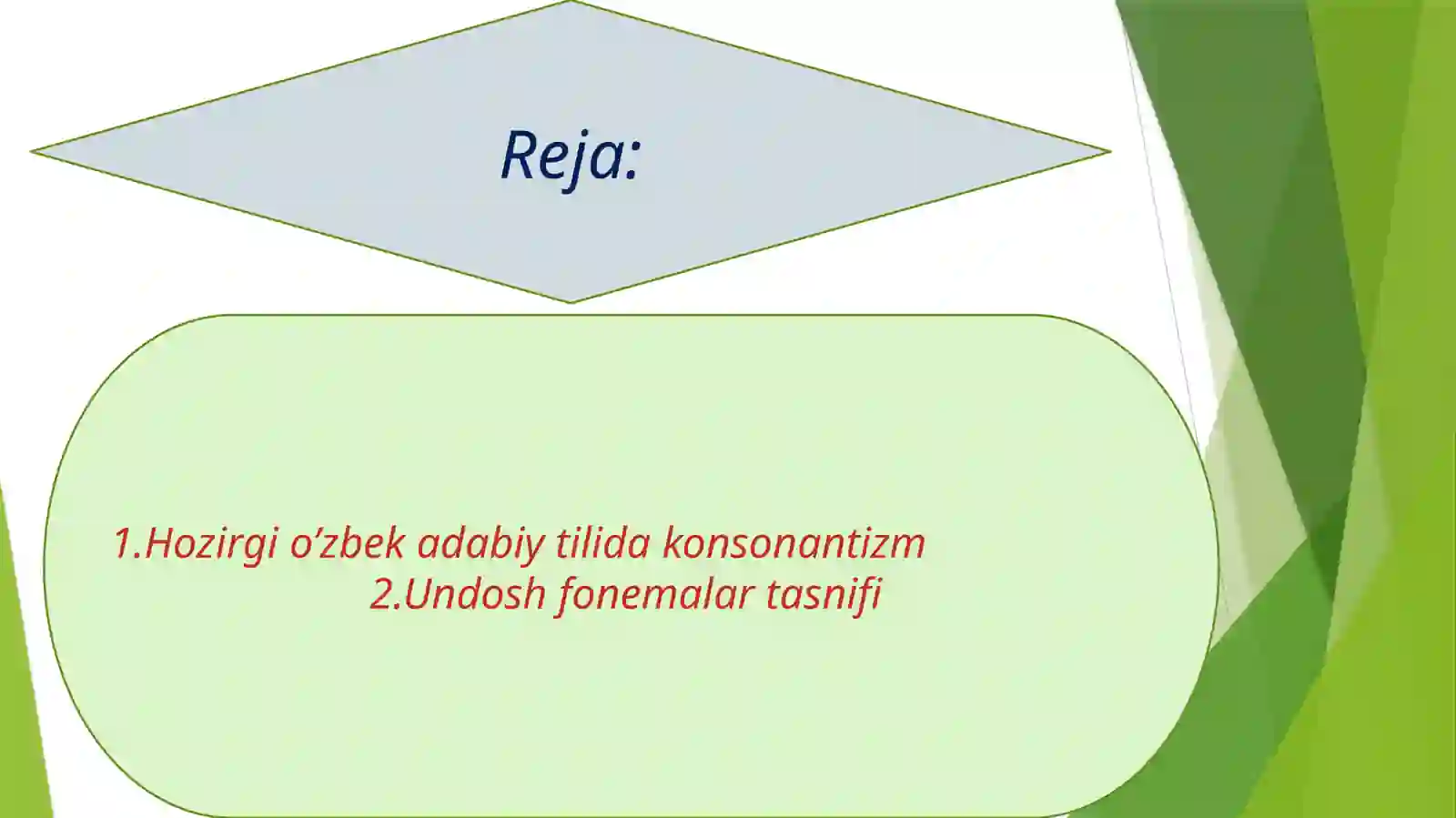 Reja:

1.Hozirgi o’zbek adabiy tilida konsonantizm
2.Undosh fonemalar tasnifi